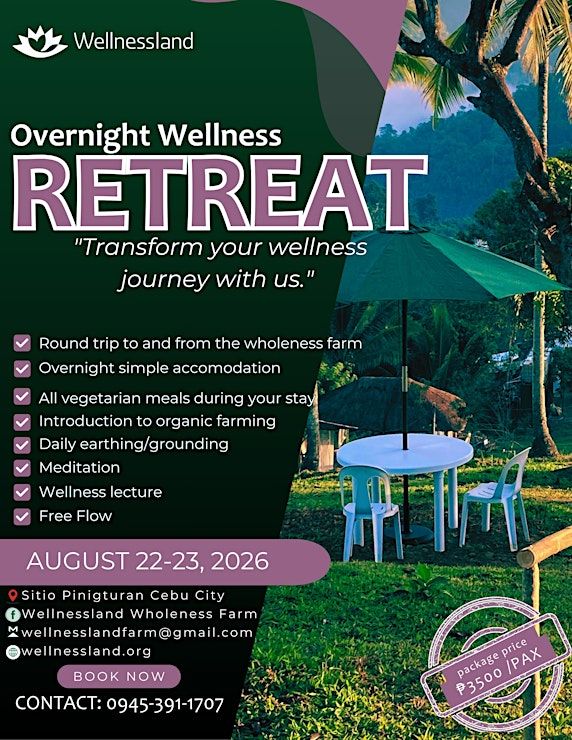 Wellnessland

Overnight Wellness

RETREAT

"Transform your wellness journey with us."

☑ Round trip to and from the wholeness farm
☑ Overnight simple accomodation
☑ All vegetarian meals during your stay
☑ Introduction to organic farming
☑ Daily earthing/grounding
☑ Meditation
☑ Wellness lecture
☑ Free Flow

AUGUST 22-23, 2026

Sitio Pinigturan Cebu City
Wellnessland Wholeness Farm
wellnesslandfarm@gmail.com
wellnessland.org

BOOK NOW

CONTACT: 0945-391-1707

package price
₱3500 /PAX